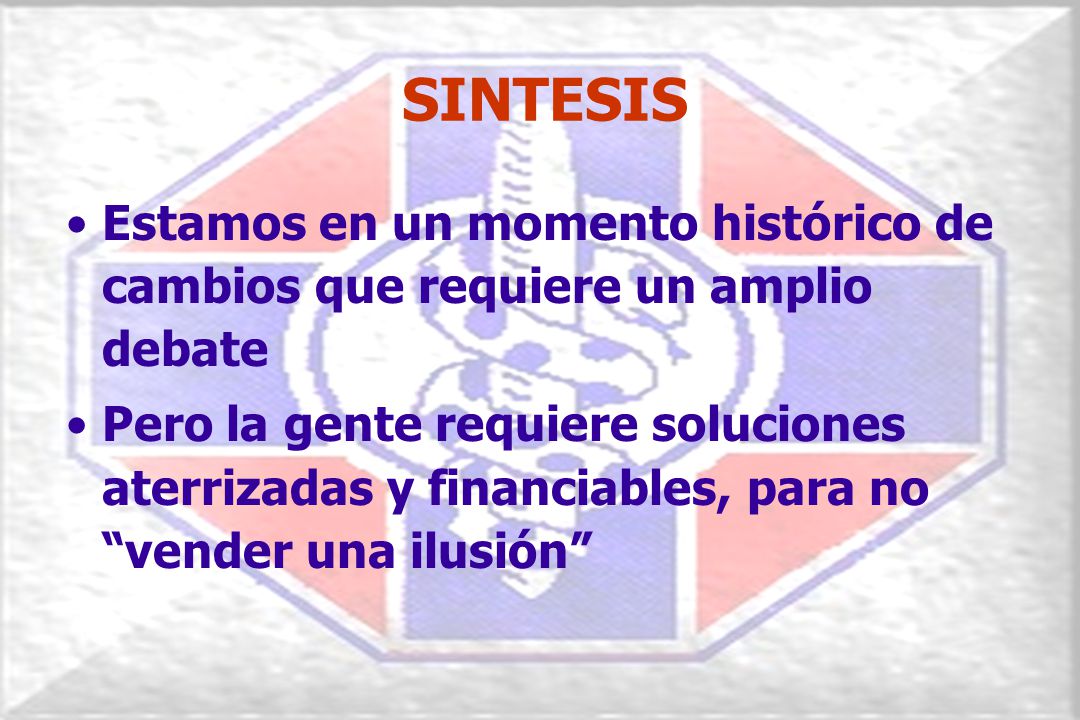 SINTESIS

• Estamos en un momento histórico de cambios que requiere un amplio debate

• Pero la gente requiere soluciones aterrizadas y financiables, para no “vender una ilusión”